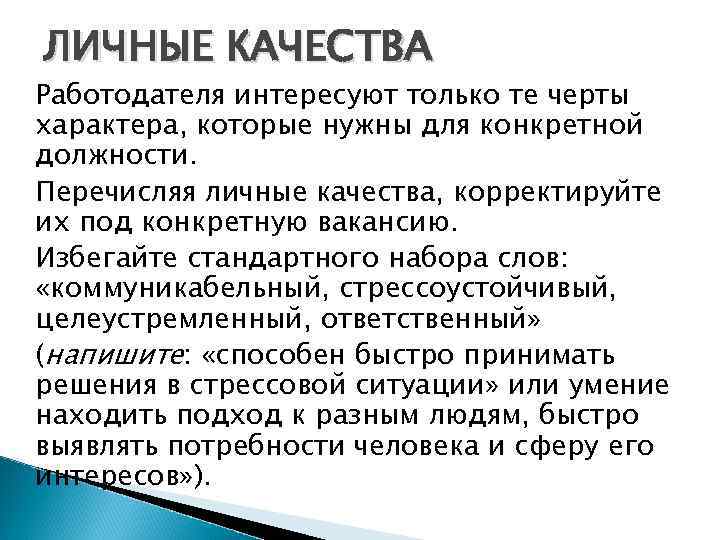 ЛИЧНЫЕ КАЧЕСТВА

Работодателя интересуют только те черты характера, которые нужны для конкретной должности.

Перечисляя личные качества, корректируйте их под конкретную вакансию.

Избегайте стандартного набора слов: «коммуникабельный, стрессоустойчивый, целеустремленный, ответственный» (напишите: «способен быстро принимать решения в стрессовой ситуации» или умение находить подход к разным людям, быстро выявлять потребности человека и сферу его интересов»).